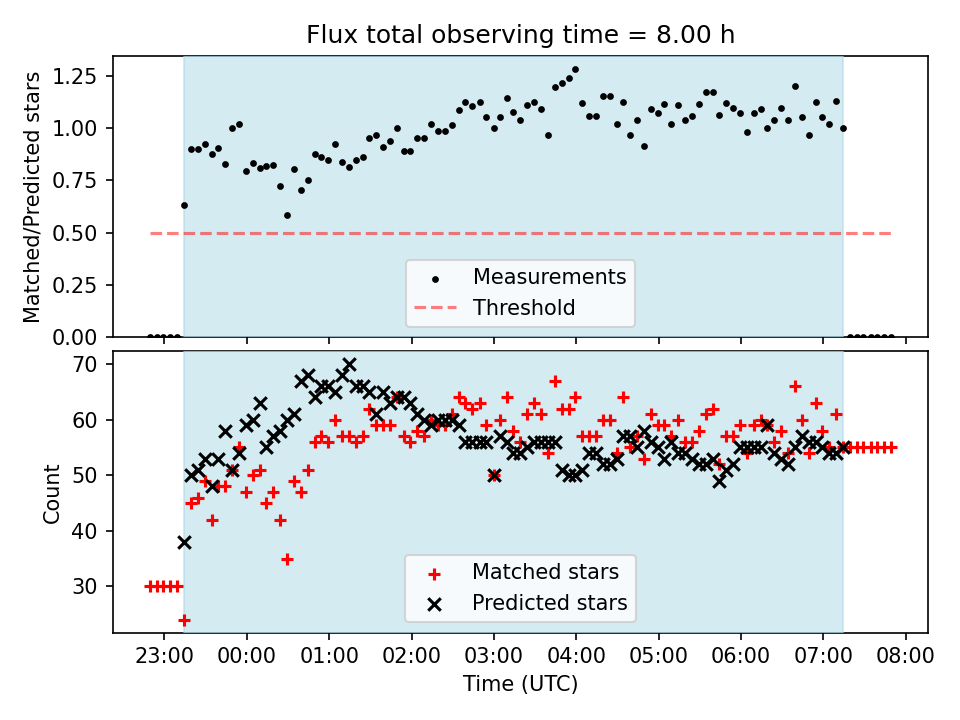 Flux total observing time = 8.00 h

Matched/Predicted stars

1.25
1.00
0.75
0.50
0.25
0.00

Measurements
Threshold

Count

70
60
50
40
30

Matched stars
Predicted stars

23:00 00:00 01:00 02:00 03:00 04:00 05:00 06:00 07:00 08:00

Time (UTC)